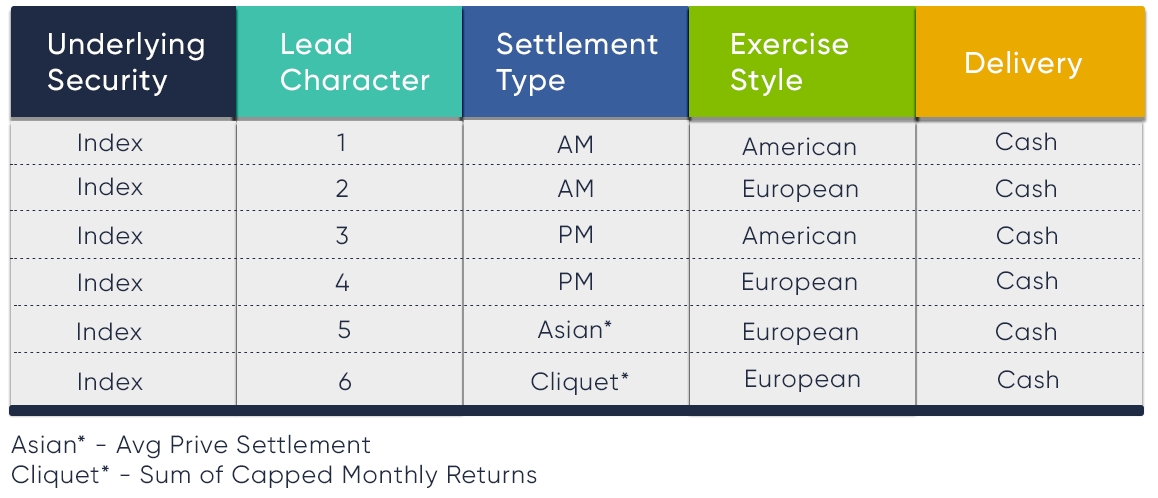 | Underlying Security | Lead Character | Settlement Type | Exercise Style | Delivery |
|---|---|---|---|---|
| Index | 1 | AM | American | Cash |
| Index | 2 | AM | European | Cash |
| Index | 3 | PM | American | Cash |
| Index | 4 | PM | European | Cash |
| Index | 5 | Asian* | European | Cash |
| Index | 6 | Cliquet* | European | Cash |

Asian* - Avg Prive Settlement
Cliquet* - Sum of Capped Monthly Returns